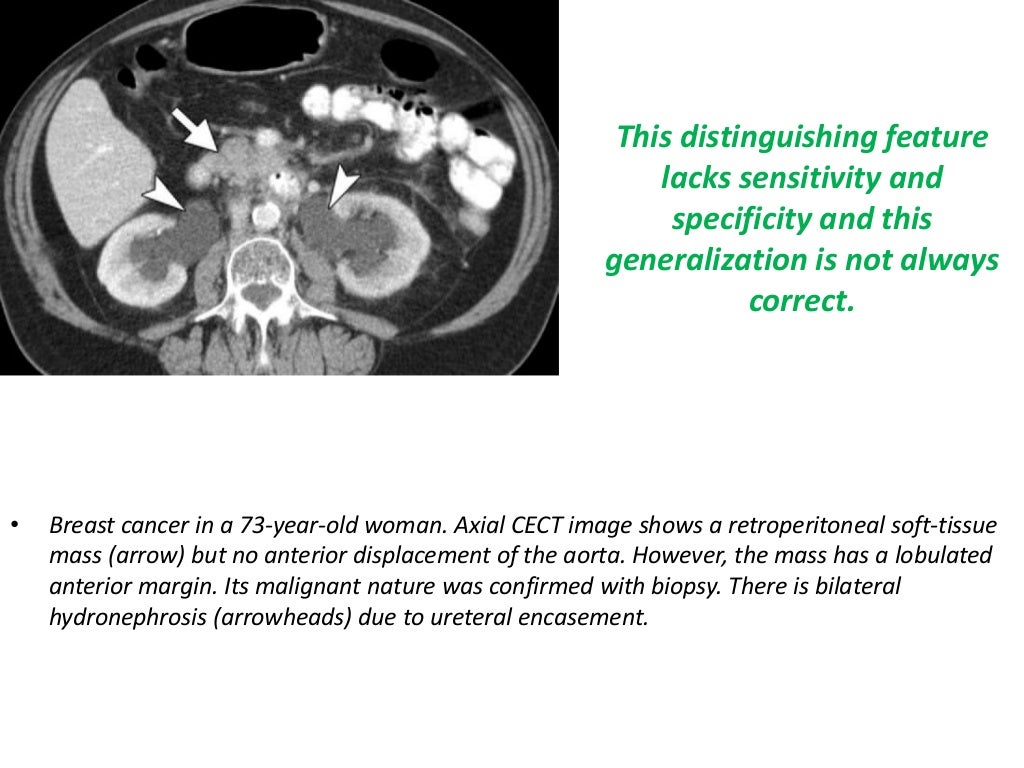 This distinguishing feature lacks sensitivity and specificity and this generalization is not always correct.

• Breast cancer in a 73-year-old woman. Axial CECT image shows a retroperitoneal soft-tissue mass (arrow) but no anterior displacement of the aorta. However, the mass has a lobulated anterior margin. Its malignant nature was confirmed with biopsy. There is bilateral hydronephrosis (arrowheads) due to ureteral encasement.